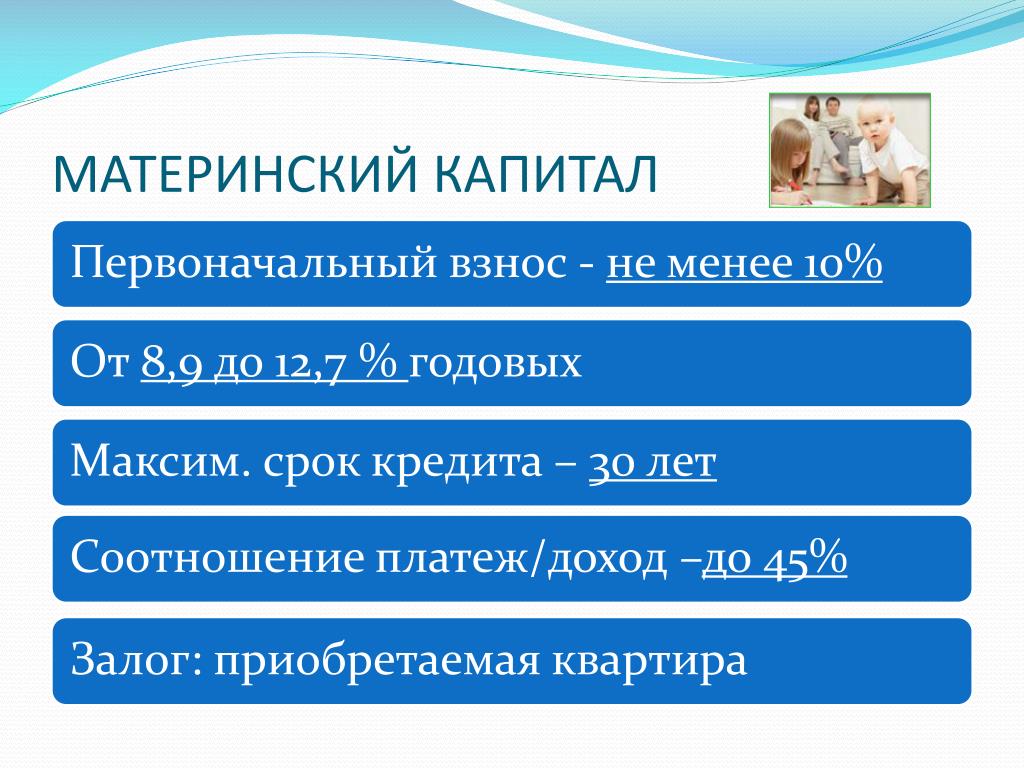 МАТЕРИНСКИЙ КАПИТАЛ

Первоначальный взнос - не менее 10%

От 8,9 до 12,7 % годовых

Максим. срок кредита – 30 лет

Соотношение платеж/доход –до 45%

Залог: приобретаемая квартира